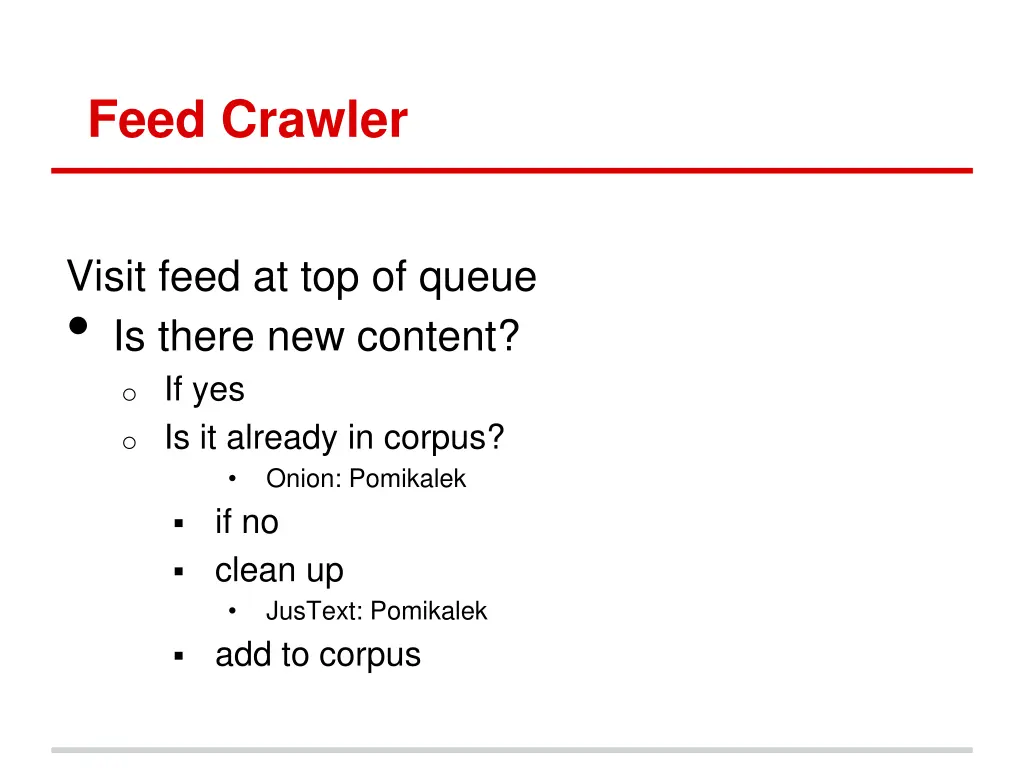 Feed Crawler

Visit feed at top of queue
• Is there new content?
o If yes
o Is it already in corpus?
• Onion: Pomikalek
▪ if no
▪ clean up
• JusText: Pomikalek
▪ add to corpus